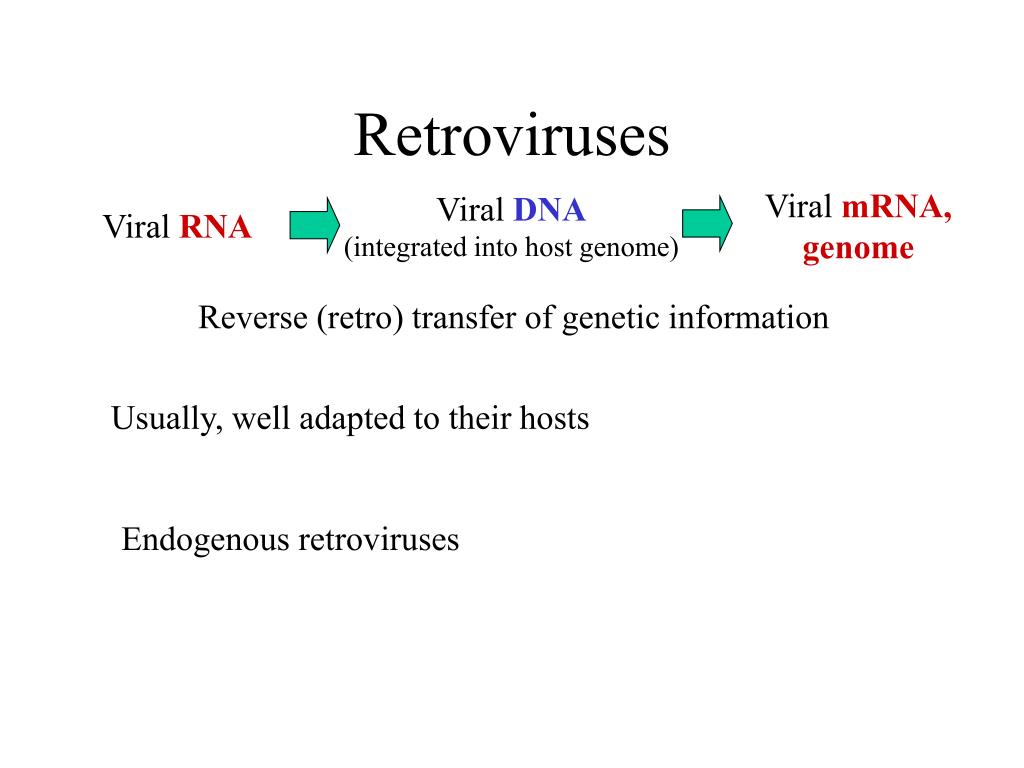 Retroviruses

Viral RNA

Viral DNA
(integrated into host genome)

Viral mRNA, genome

Reverse (retro) transfer of genetic information

Usually, well adapted to their hosts

Endogenous retroviruses